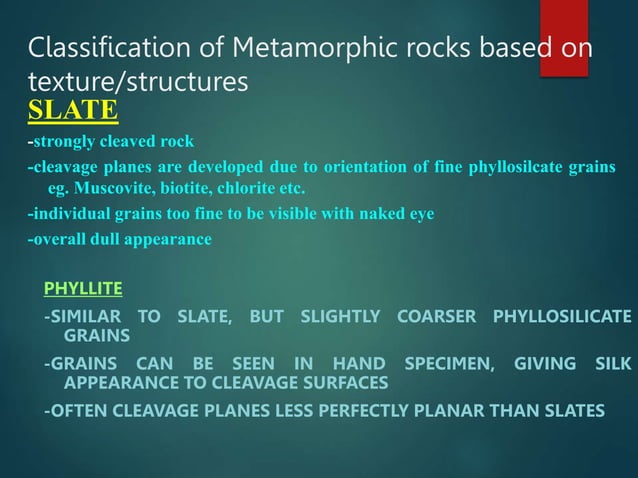 Classification of Metamorphic rocks based on texture/structures

SLATE

-strongly cleaved rock

-cleavage planes are developed due to orientation of fine phyllosilcate grains eg. Muscovite, biotite, chlorite etc.

-individual grains too fine to be visible with naked eye

-overall dull appearance

PHYLLITE

-SIMILAR TO SLATE, BUT SLIGHTLY COARSER PHYLLOSILICATE GRAINS

-GRAINS CAN BE SEEN IN HAND SPECIMEN, GIVING SILK APPEARANCE TO CLEAVAGE SURFACES

-OFTEN CLEAVAGE PLANES LESS PERFECTLY PLANAR THAN SLATES